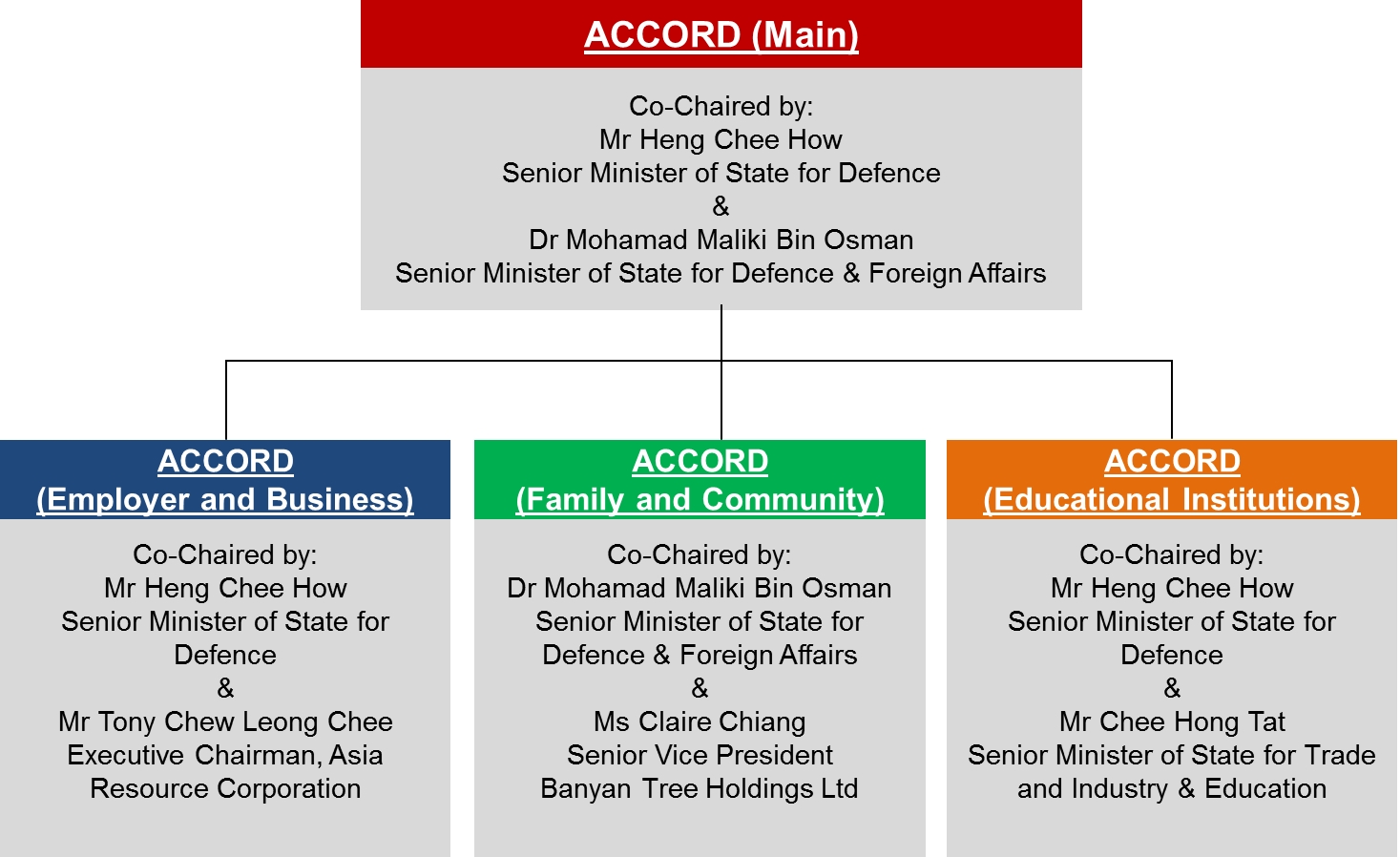 ACCORD (Main)

Co-Chaired by:
Mr Heng Chee How
Senior Minister of State for Defence
&
Dr Mohamad Maliki Bin Osman
Senior Minister of State for Defence & Foreign Affairs

ACCORD
(Employer and Business)

Co-Chaired by:
Mr Heng Chee How
Senior Minister of State for Defence
&
Mr Tony Chew Leong Chee
Executive Chairman, Asia Resource Corporation

ACCORD
(Family and Community)

Co-Chaired by:
Dr Mohamad Maliki Bin Osman
Senior Minister of State for Defence & Foreign Affairs
&
Ms Claire Chiang
Senior Vice President
Banyan Tree Holdings Ltd

ACCORD
(Educational Institutions)

Co-Chaired by:
Mr Heng Chee How
Senior Minister of State for Defence
&
Mr Chee Hong Tat
Senior Minister of State for Trade and Industry & Education